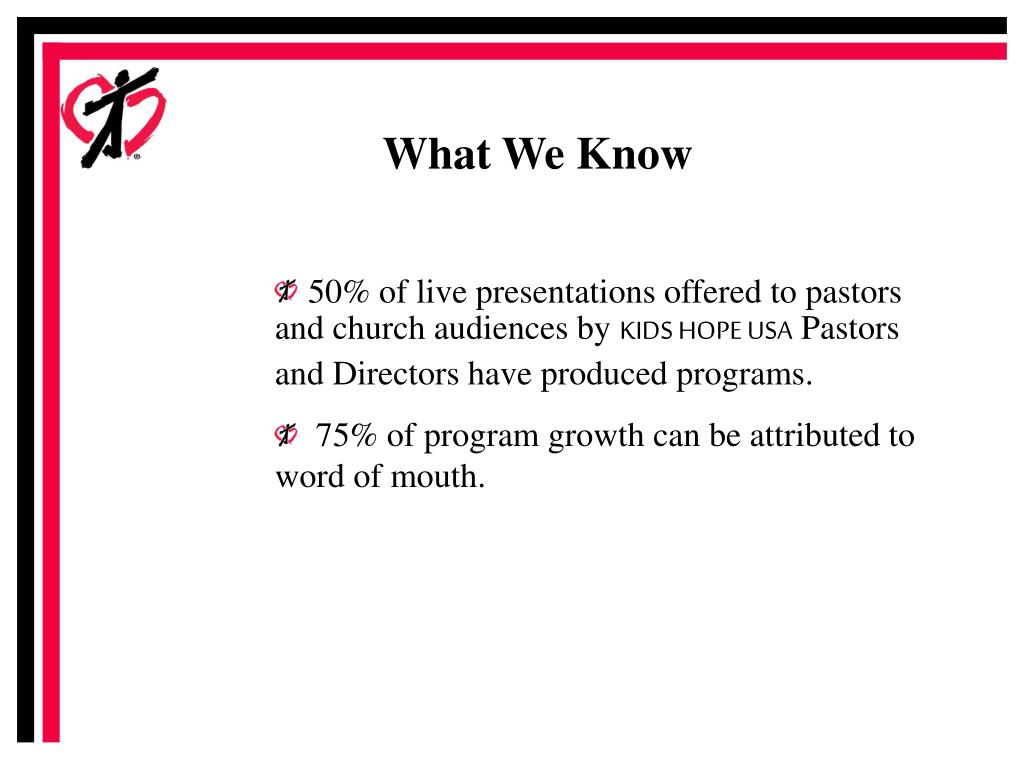 What We Know

50% of live presentations offered to pastors and church audiences by KIDS HOPE USA Pastors and Directors have produced programs.

75% of program growth can be attributed to word of mouth.